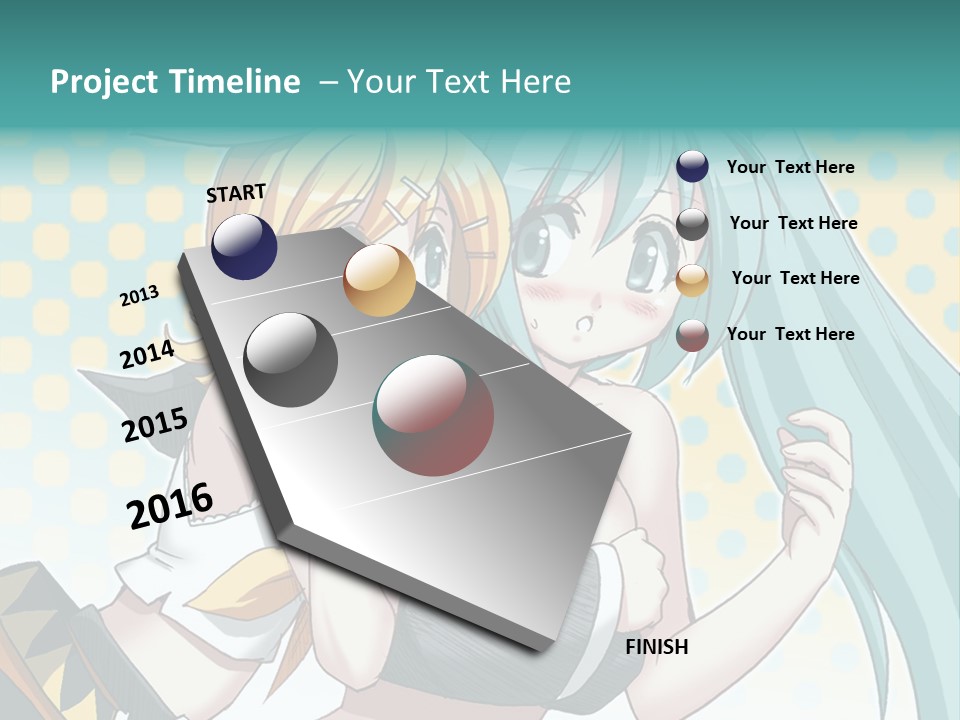 Project Timeline – Your Text Here

START

2013

2014

2015

2016

FINISH

Your Text Here

Your Text Here

Your Text Here

Your Text Here